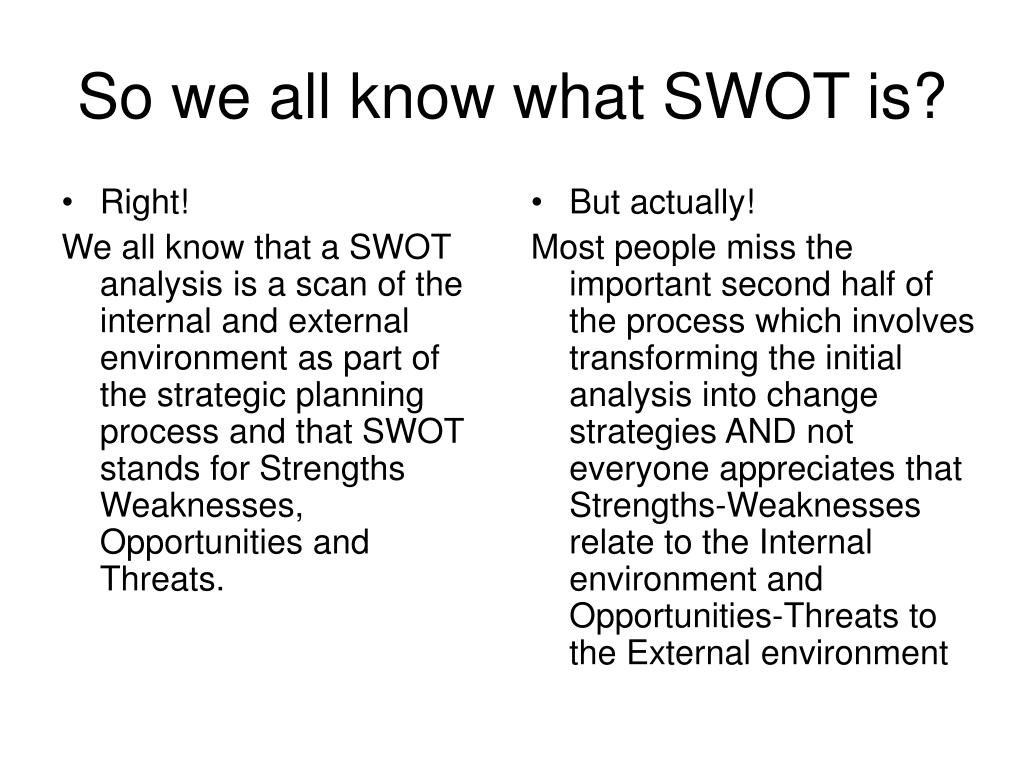 So we all know what SWOT is?

• Right!

We all know that a SWOT analysis is a scan of the internal and external environment as part of the strategic planning process and that SWOT stands for Strengths Weaknesses, Opportunities and Threats.

• But actually!

Most people miss the important second half of the process which involves transforming the initial analysis into change strategies AND not everyone appreciates that Strengths-Weaknesses relate to the Internal environment and Opportunities-Threats to the External environment